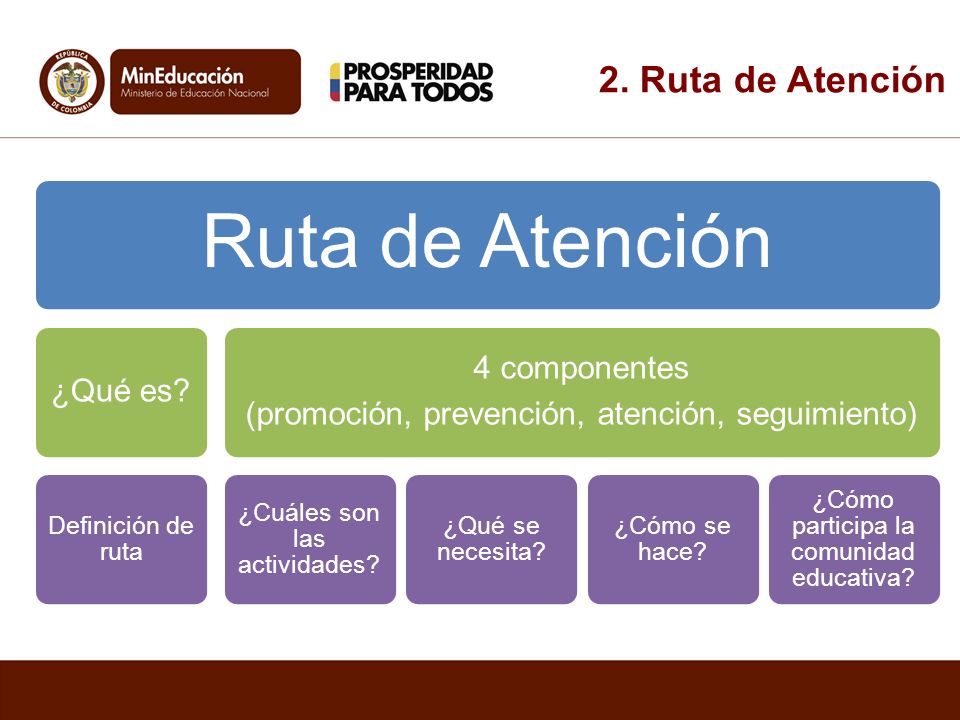 REPÚBLICA DE COLOMBIA

MinEducación
Ministerio de Educación Nacional

PROSPERIDAD PARA TODOS

2. Ruta de Atención

Ruta de Atención

¿Qué es?

4 componentes
(promoción, prevención, atención, seguimiento)

Definición de ruta

¿Cuáles son las actividades?

¿Qué se necesita?

¿Cómo se hace?

¿Cómo participa la comunidad educativa?